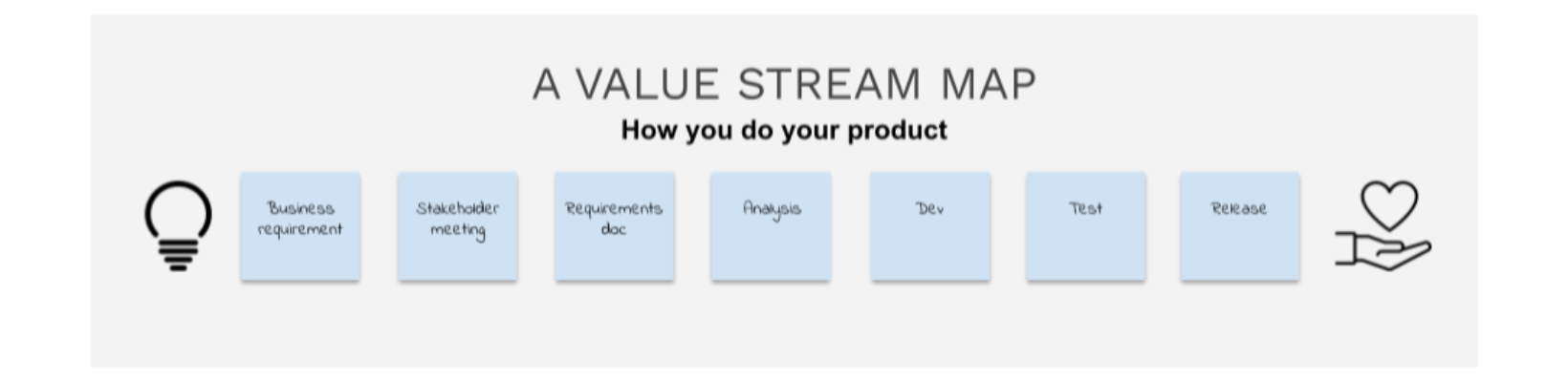 A VALUE STREAM MAP
How you do your product

Business requirement

Stakeholder meeting

Requirements doc

Analysis

Dev

Test

Release